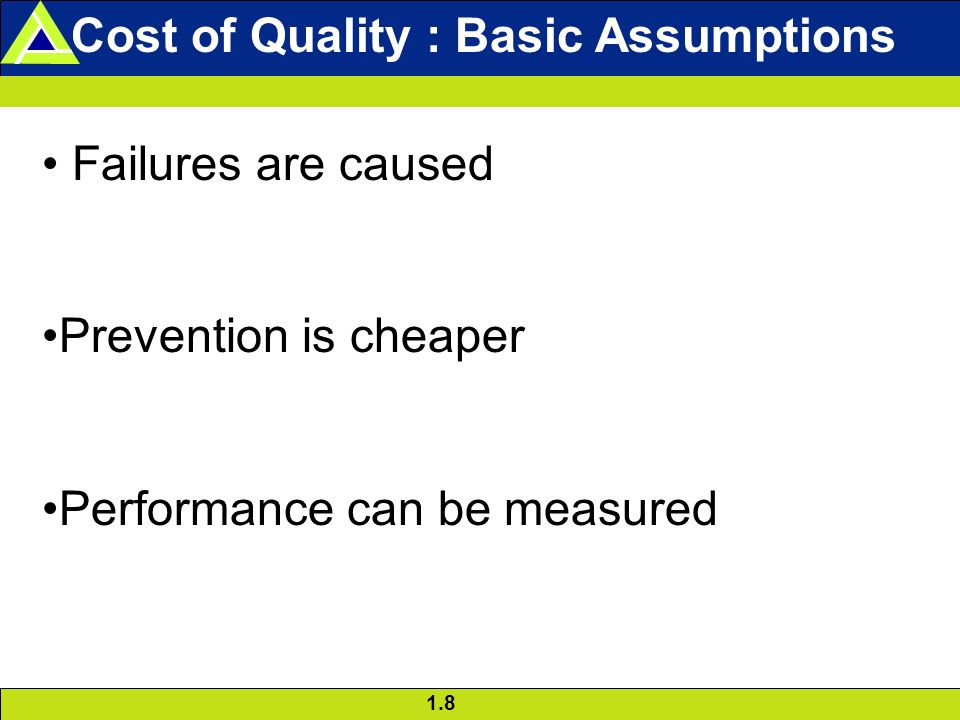 Cost of Quality : Basic Assumptions

• Failures are caused

•Prevention is cheaper

•Performance can be measured

1.8